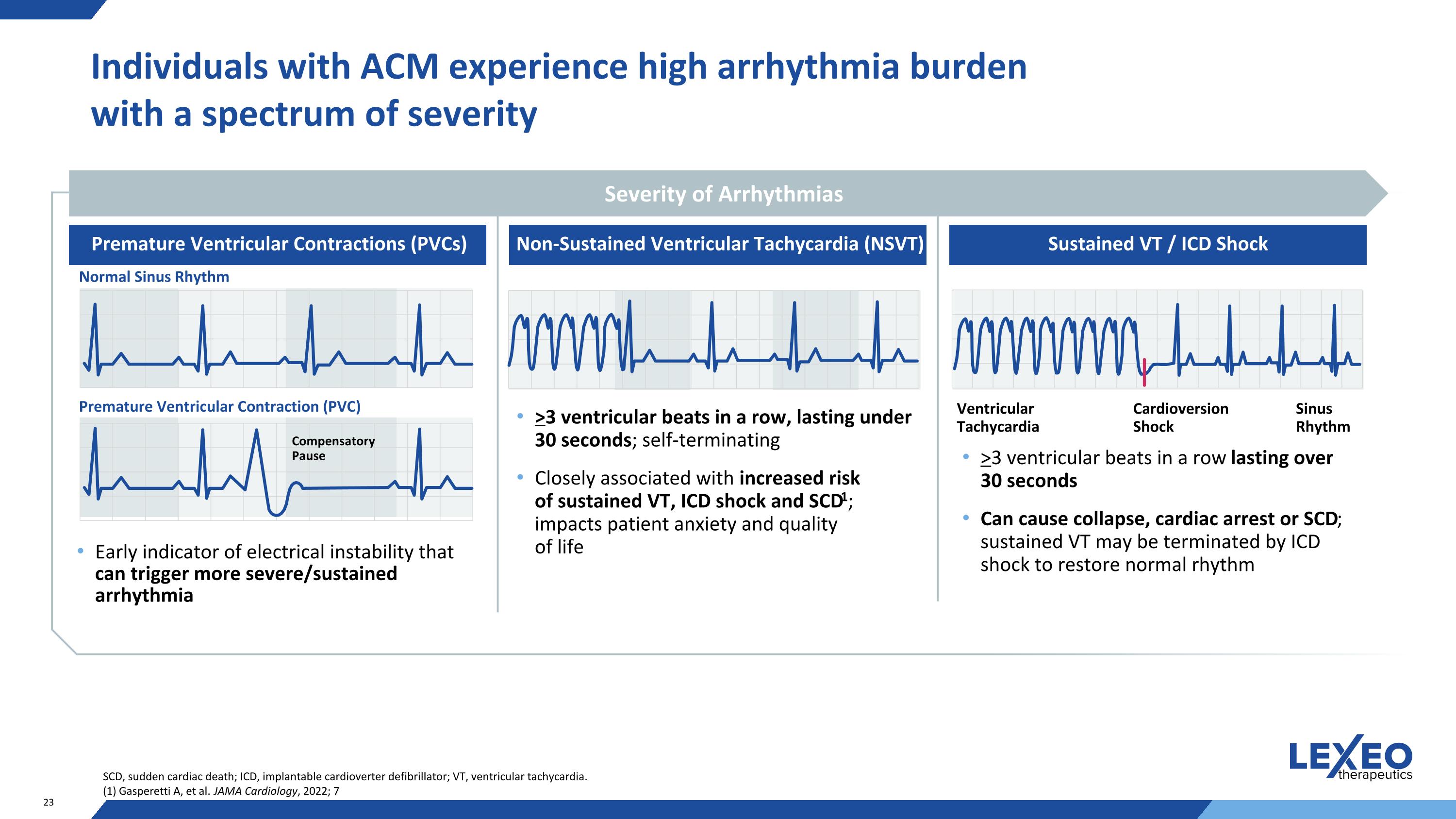 Individuals with ACM experience high arrhythmia burden with a spectrum of severity

Severity of Arrhythmias

Premature Ventricular Contractions (PVCs)

Normal Sinus Rhythm

Premature Ventricular Contraction (PVC)

Compensatory Pause

• Early indicator of electrical instability that can trigger more severe/sustained arrhythmia

Non-Sustained Ventricular Tachycardia (NSVT)

• $\geq$3 ventricular beats in a row, lasting under 30 seconds; self-terminating

• Closely associated with increased risk of sustained VT, ICD shock and SCD$^1$; impacts patient anxiety and quality of life

Sustained VT / ICD Shock

Ventricular Tachycardia

Cardioversion Shock

Sinus Rhythm

• $\geq$3 ventricular beats in a row lasting over 30 seconds

• Can cause collapse, cardiac arrest or SCD; sustained VT may be terminated by ICD shock to restore normal rhythm

SCD, sudden cardiac death; ICD, implantable cardioverter defibrillator; VT, ventricular tachycardia.
(1) Gasperetti A, et al. JAMA Cardiology, 2022; 7

23

LEXEO therapeutics